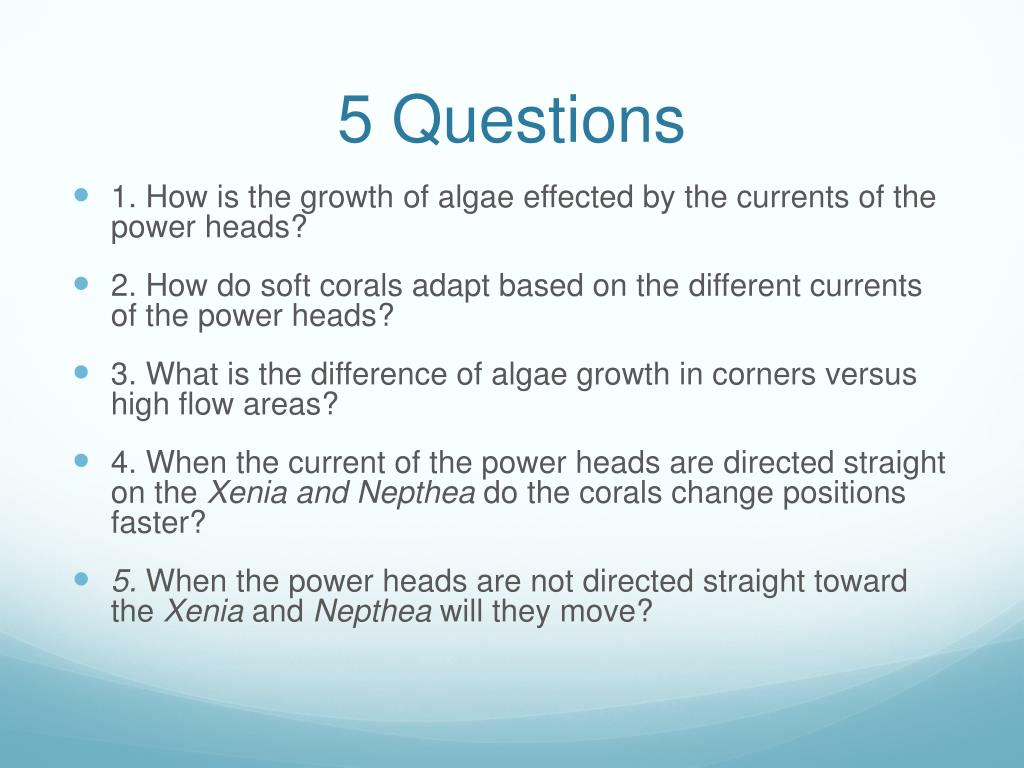 5 Questions

1. How is the growth of algae effected by the currents of the power heads?

2. How do soft corals adapt based on the different currents of the power heads?

3. What is the difference of algae growth in corners versus high flow areas?

4. When the current of the power heads are directed straight on the Xenia and Nepthea do the corals change positions faster?

5. When the power heads are not directed straight toward the Xenia and Nepthea will they move?